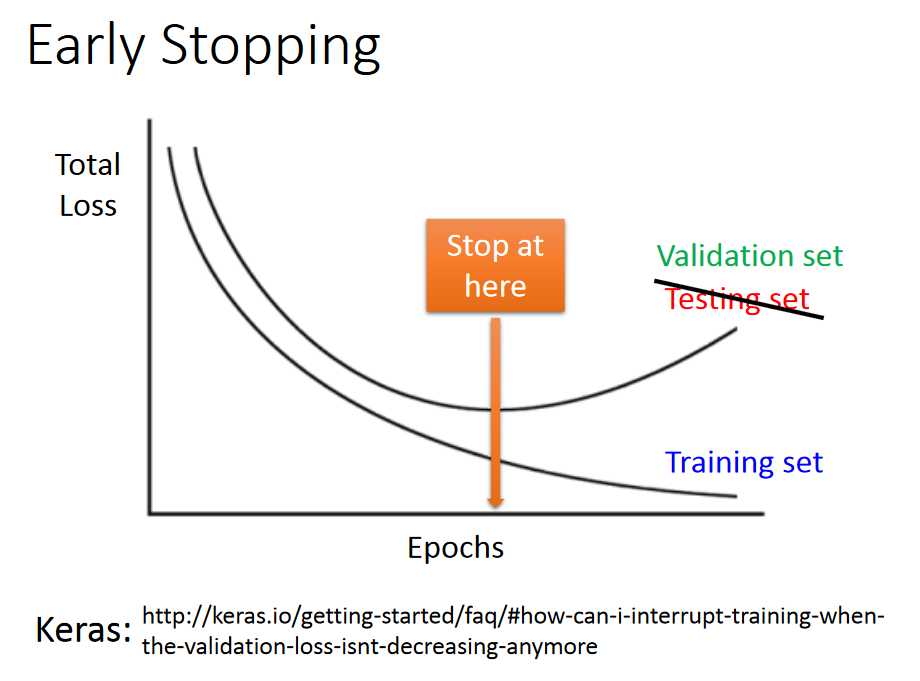 Early Stopping

Total Loss

Stop at here

Validation set

Testing set

Training set

Epochs

Keras: http://keras.io/getting-started/faq/#how-can-i-interrupt-training-when-the-validation-loss-isnt-decreasing-anymore